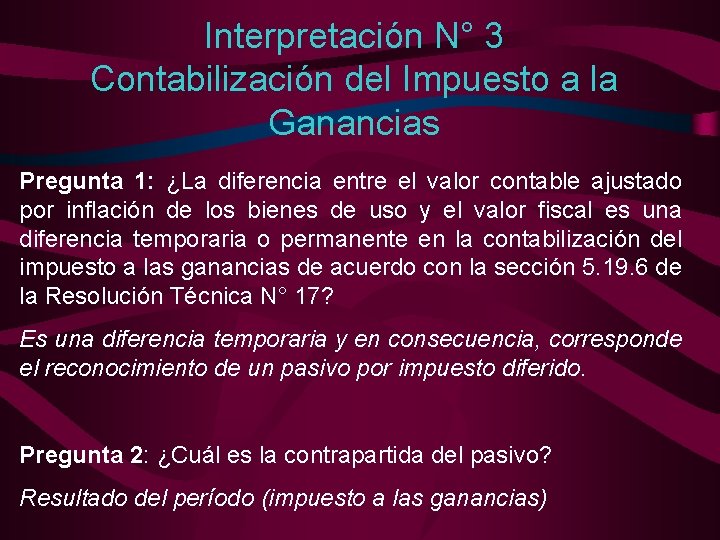 Interpretación N° 3
Contabilización del Impuesto a la Ganancias

Pregunta 1: ¿La diferencia entre el valor contable ajustado por inflación de los bienes de uso y el valor fiscal es una diferencia temporaria o permanente en la contabilización del impuesto a las ganancias de acuerdo con la sección 5.19.6 de la Resolución Técnica N° 17?

Es una diferencia temporaria y en consecuencia, corresponde el reconocimiento de un pasivo por impuesto diferido.

Pregunta 2: ¿Cuál es la contrapartida del pasivo?

Resultado del período (impuesto a las ganancias)